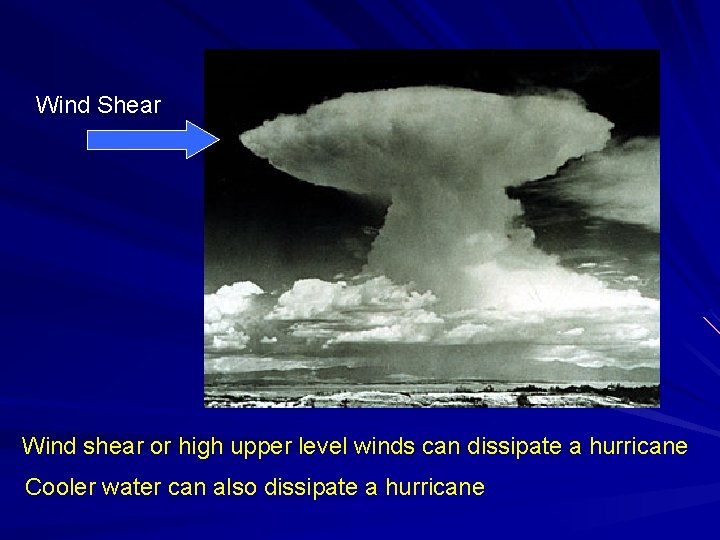 Wind Shear

Wind shear or high upper level winds can dissipate a hurricane

Cooler water can also dissipate a hurricane